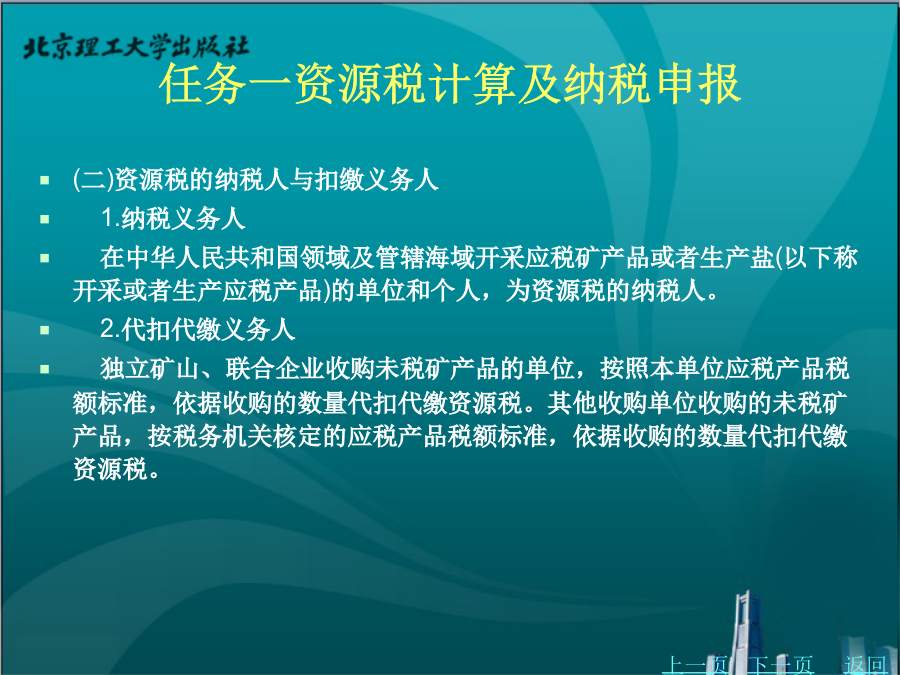 北京理工大学出版社

任务一资源税计算及纳税申报

(二)资源税的纳税人与扣缴义务人

1.纳税义务人

在中华人民共和国领域及管辖海域开采应税矿产品或者生产盐(以下称开采或者生产应税产品)的单位和个人，为资源税的纳税人。

2.代扣代缴义务人

独立矿山、联合企业收购未税矿产品的单位，按照本单位应税产品税额标准，依据收购的数量代扣代缴资源税。其他收购单位收购的未税矿产品，按税务机关核定的应税产品税额标准，依据收购的数量代扣代缴资源税。

上一页 下一页 返回